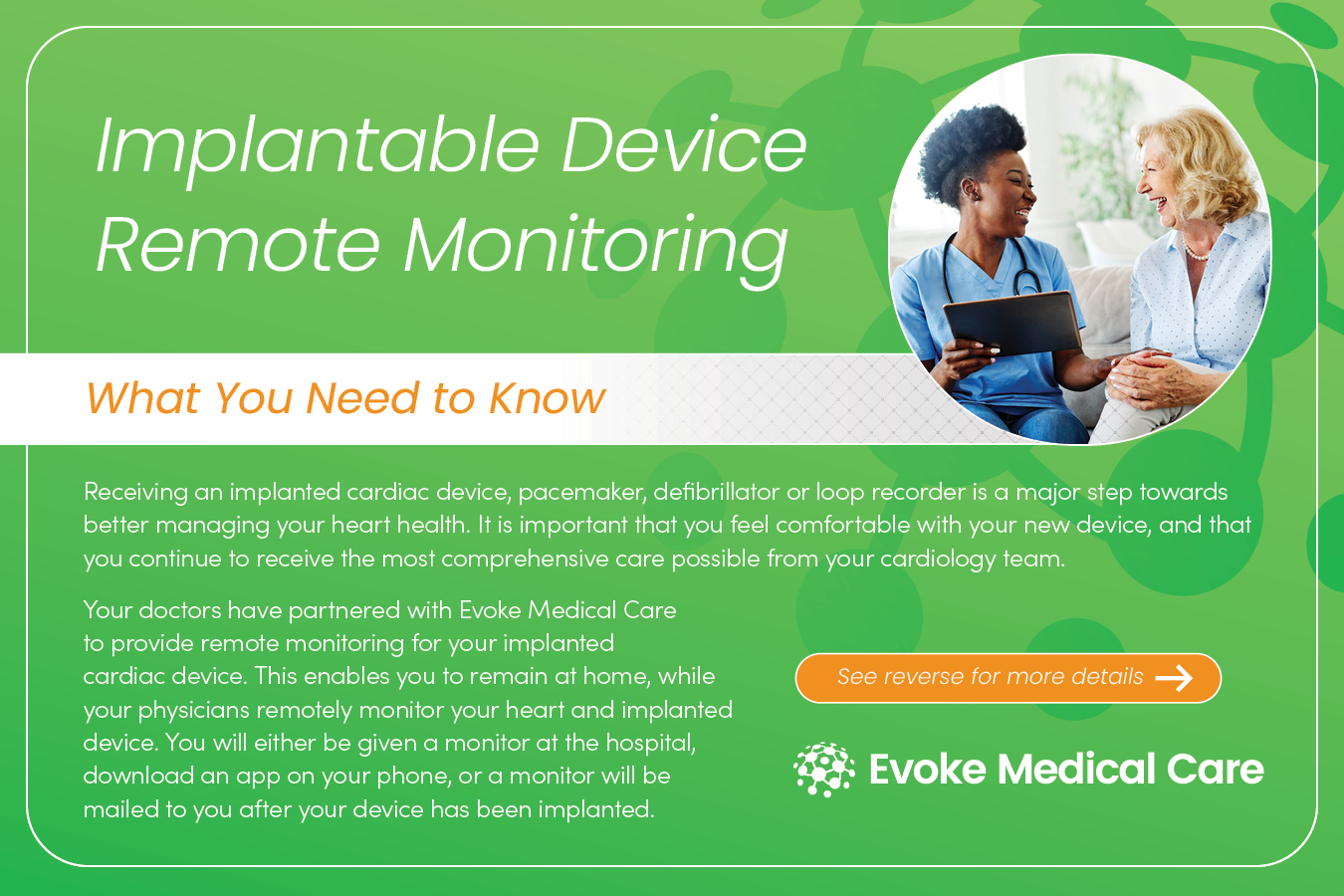 Implantable Device Remote Monitoring

What You Need to Know

Receiving an implanted cardiac device, pacemaker, defibrillator or loop recorder is a major step towards better managing your heart health. It is important that you feel comfortable with your new device, and that you continue to receive the most comprehensive care possible from your cardiology team.

Your doctors have partnered with Evoke Medical Care to provide remote monitoring for your implanted cardiac device. This enables you to remain at home, while your physicians remotely monitor your heart and implanted device. You will either be given a monitor at the hospital, download an app on your phone, or a monitor will be mailed to you after your device has been implanted.

See reverse for more details

Evoke Medical Care